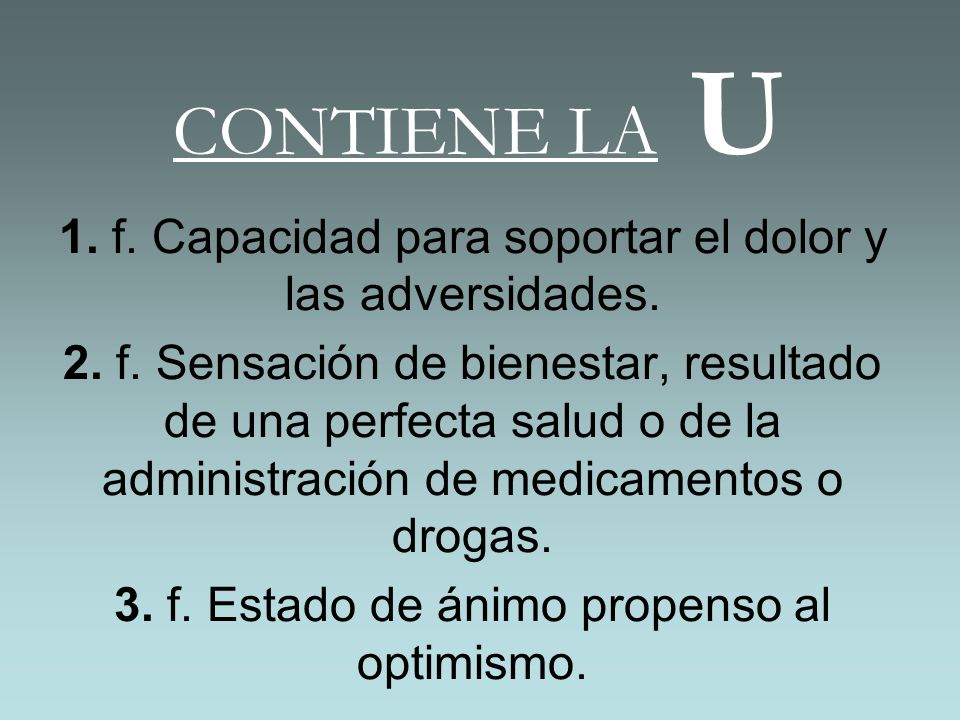 CONTIENE LA U

1. f. Capacidad para soportar el dolor y las adversidades.

2. f. Sensación de bienestar, resultado de una perfecta salud o de la administración de medicamentos o drogas.

3. f. Estado de ánimo propenso al optimismo.